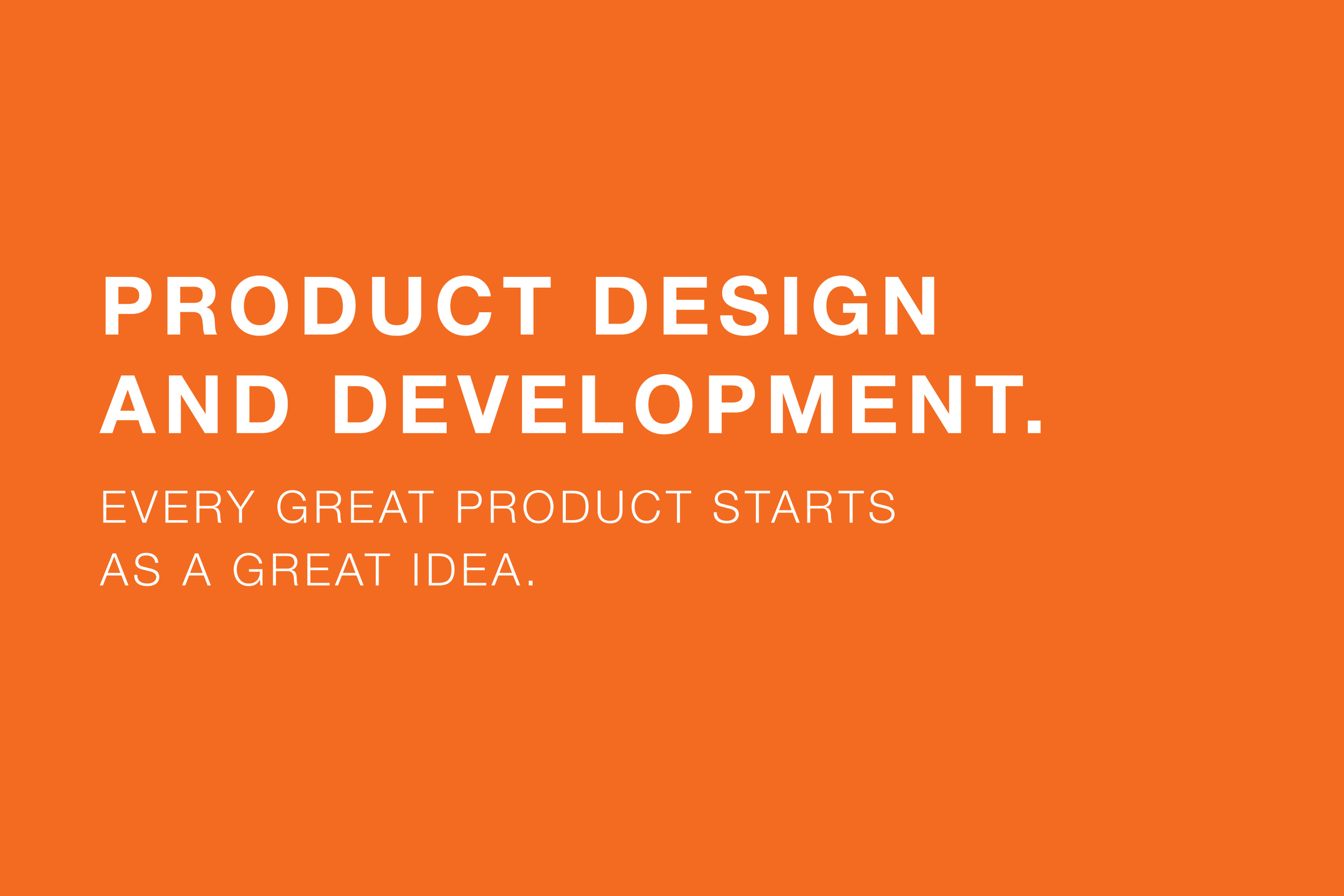 PRODUCT DESIGN AND DEVELOPMENT.

EVERY GREAT PRODUCT STARTS AS A GREAT IDEA.